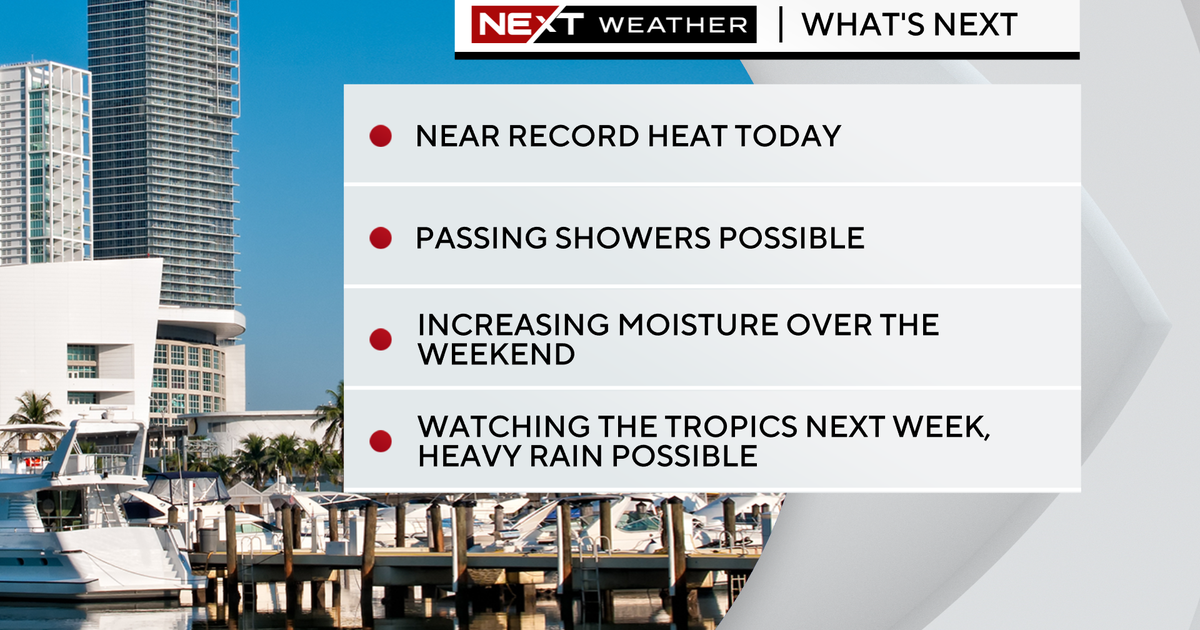 NEXT WEATHER | WHAT'S NEXT

NEAR RECORD HEAT TODAY

PASSING SHOWERS POSSIBLE

INCREASING MOISTURE OVER THE WEEKEND

WATCHING THE TROPICS NEXT WEEK, HEAVY RAIN POSSIBLE